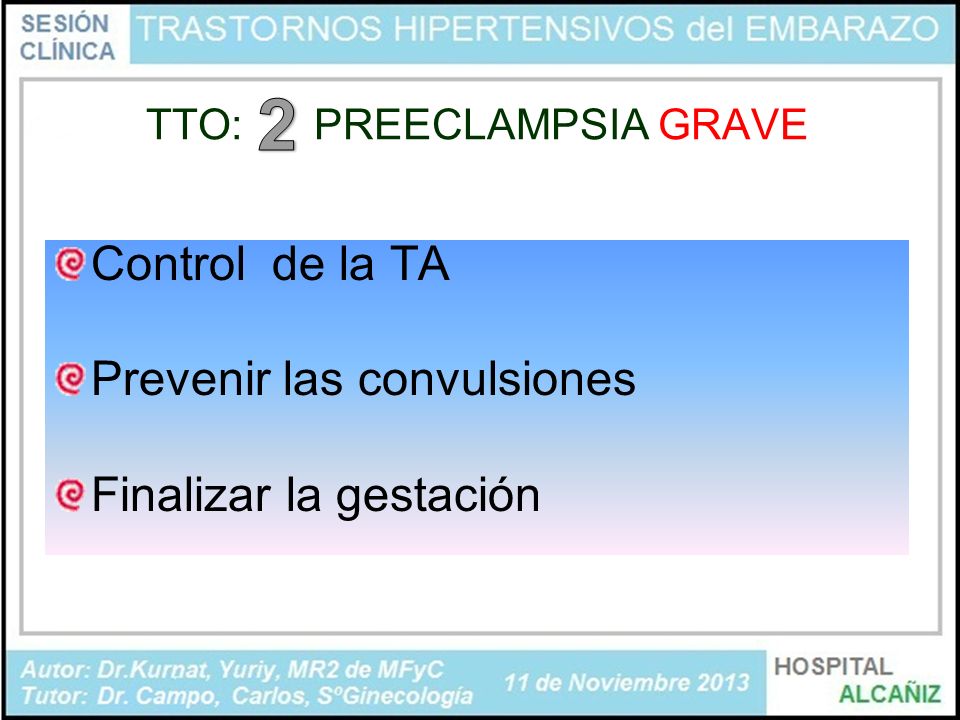 SESIÓN CLÍNICA

TRASTORNOS HIPERTENSIVOS del EMBARAZO

TTO: 2 PREECLAMPSIA GRAVE

Control de la TA

Prevenir las convulsiones

Finalizar la gestación

Autor: Dr.Kurnat, Yuriy, MR2 de MFyC
Tutor: Dr. Campo, Carlos, SºGinecología

11 de Noviembre 2013

HOSPITAL ALCAÑIZ